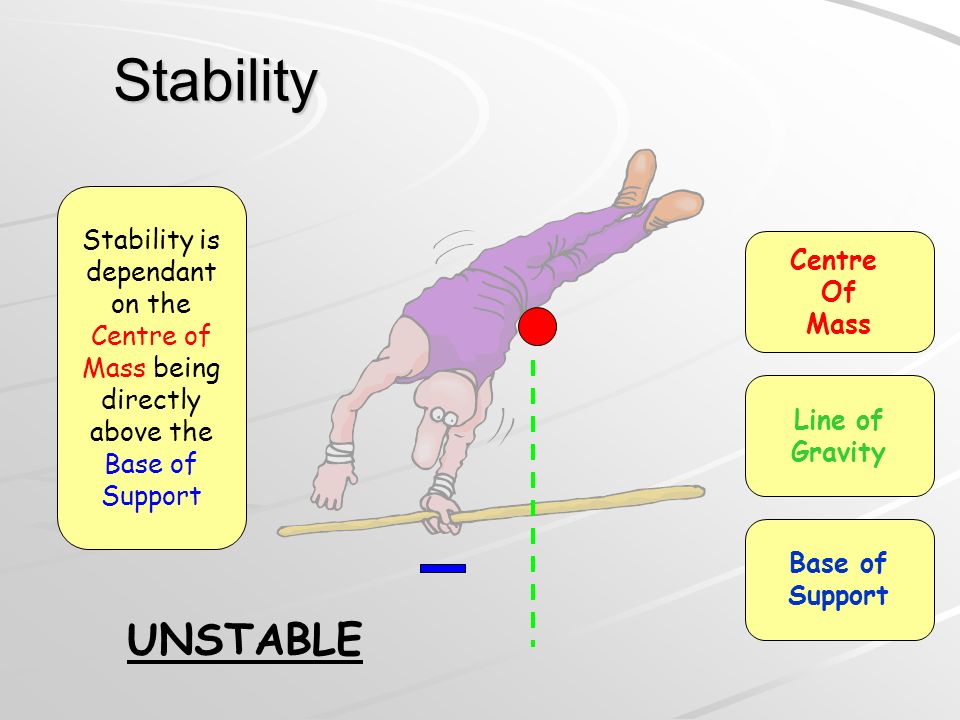 Stability

Stability is dependant on the Centre of Mass being directly above the Base of Support

Centre Of Mass

Line of Gravity

Base of Support

UNSTABLE